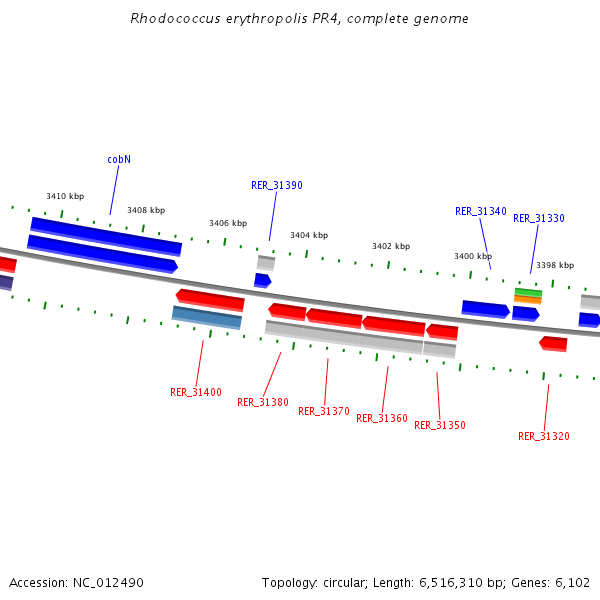 Rhodococcus erythropolis PR4, complete genome

cobN

RER_31390

RER_31340

RER_31330

3410 kbp

3408 kbp

3406 kbp

3404 kbp

3402 kbp

3400 kbp

3398 kbp

RER_31400

RER_31380

RER_31370

RER_31360

RER_31350

RER_31320

Accession: NC_012490

Topology: circular; Length: 6,516,310 bp; Genes: 6,102